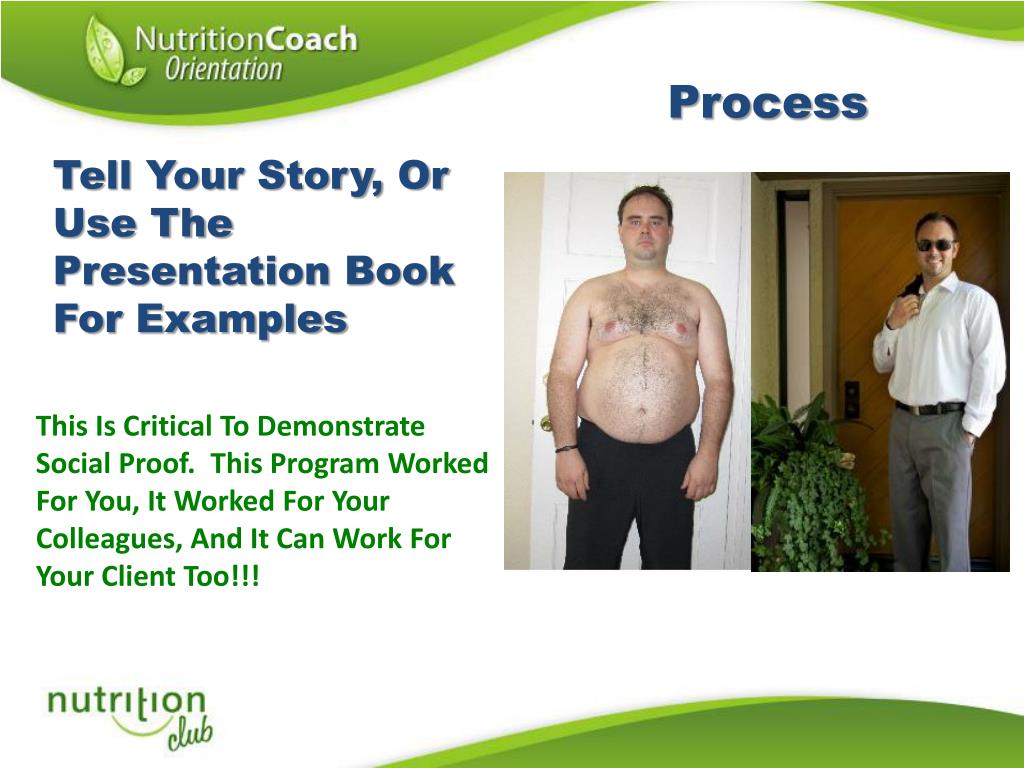 NutritionCoach
Orientation

Process

Tell Your Story, Or Use The Presentation Book For Examples

This Is Critical To Demonstrate Social Proof. This Program Worked For You, It Worked For Your Colleagues, And It Can Work For Your Client Too!!!

nutrition
club